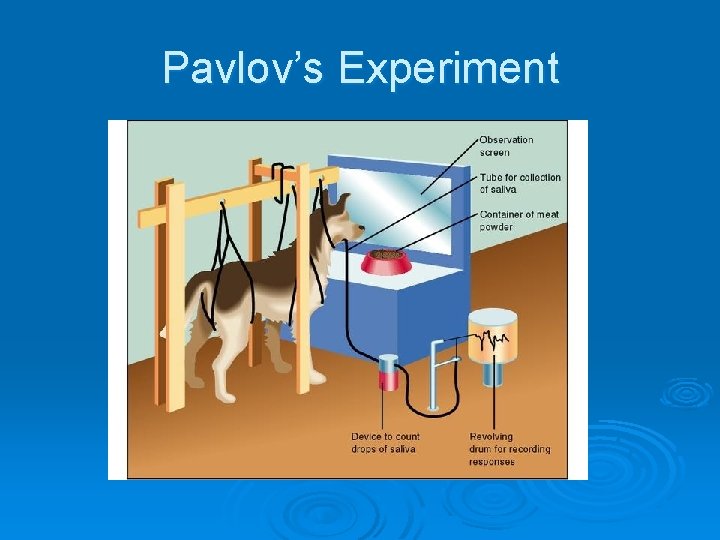 Pavlov's Experiment

Observation screen

Tube for collection of saliva

Container of meat powder

Device to count drops of saliva

Revolving drum for recording responses